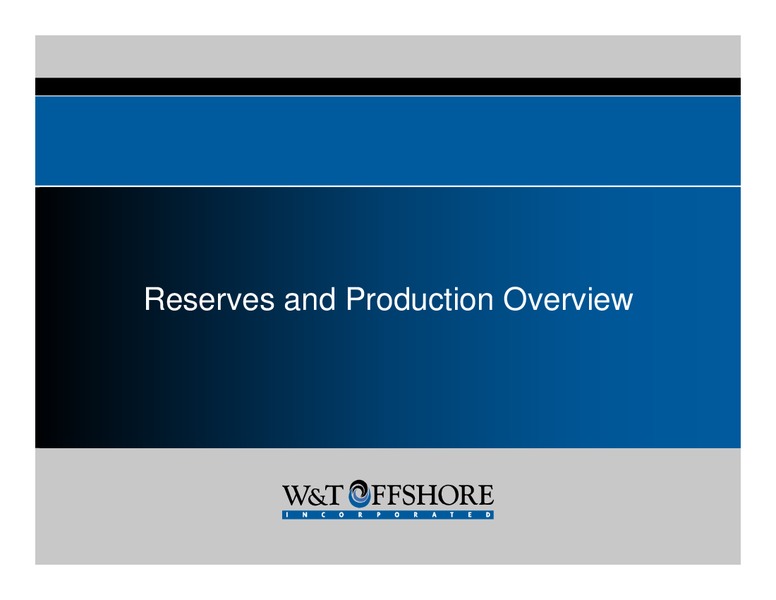 Reserves and Production Overview

W&T OFFSHORE
INCORPORATED